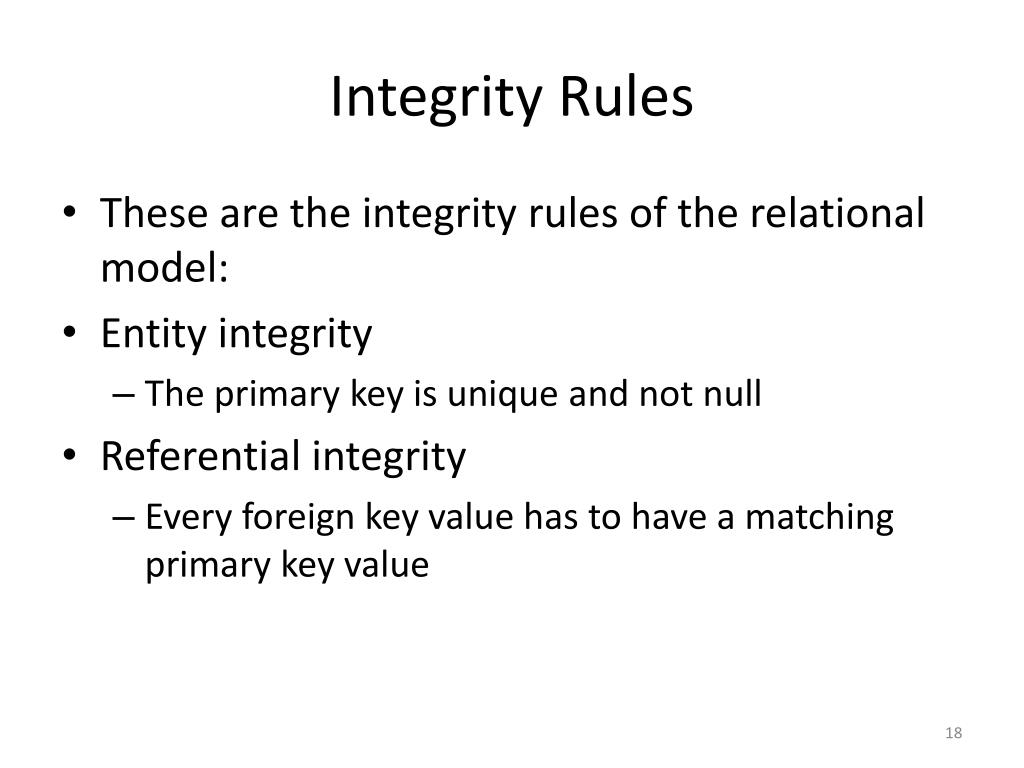 Integrity Rules

• These are the integrity rules of the relational model:
• Entity integrity
– The primary key is unique and not null
• Referential integrity
– Every foreign key value has to have a matching primary key value

18